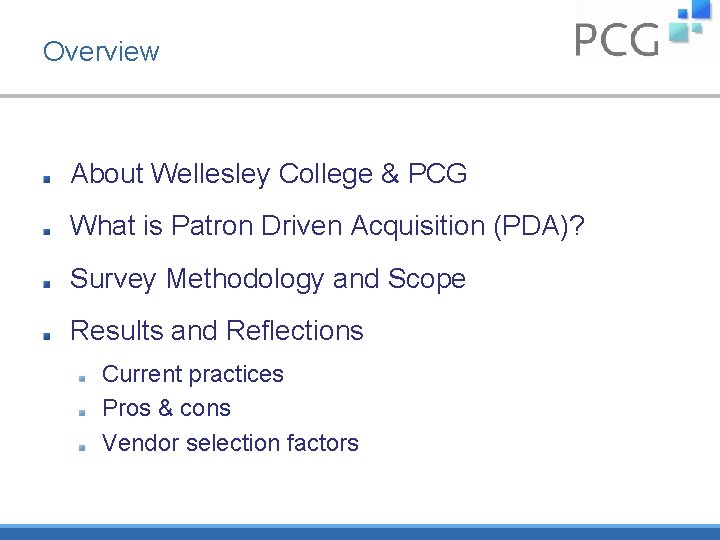 Overview

PCG

- About Wellesley College & PCG
- What is Patron Driven Acquisition (PDA)?
- Survey Methodology and Scope
- Results and Reflections
  - Current practices
  - Pros & cons
  - Vendor selection factors